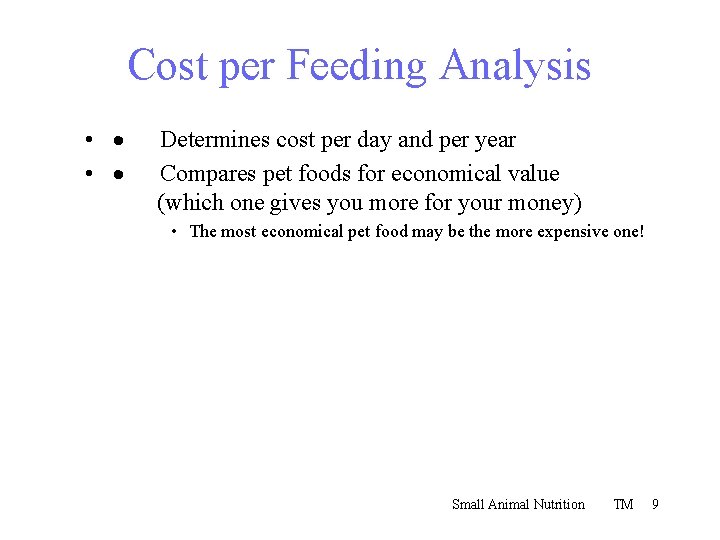 Cost per Feeding Analysis

• ● Determines cost per day and per year

• ● Compares pet foods for economical value (which one gives you more for your money)

• The most economical pet food may be the more expensive one!

Small Animal Nutrition TM 9